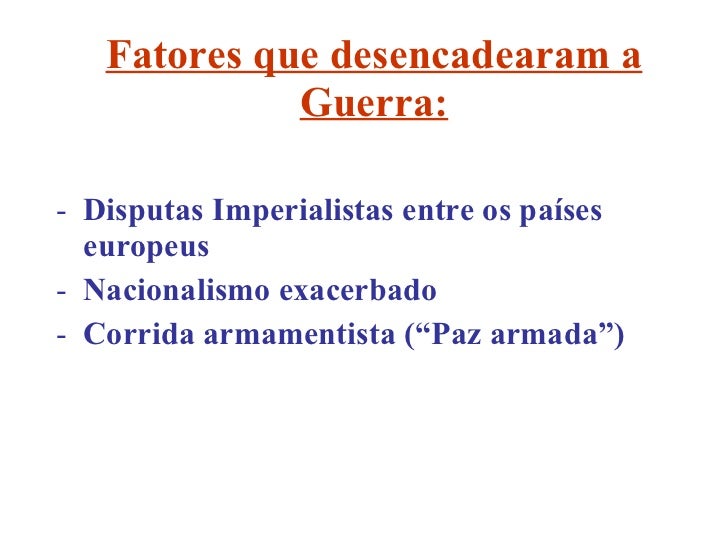 Fatores que desencadearam a Guerra:

- Disputas Imperialistas entre os países europeus
- Nacionalismo exacerbado
- Corrida armamentista (“Paz armada”)